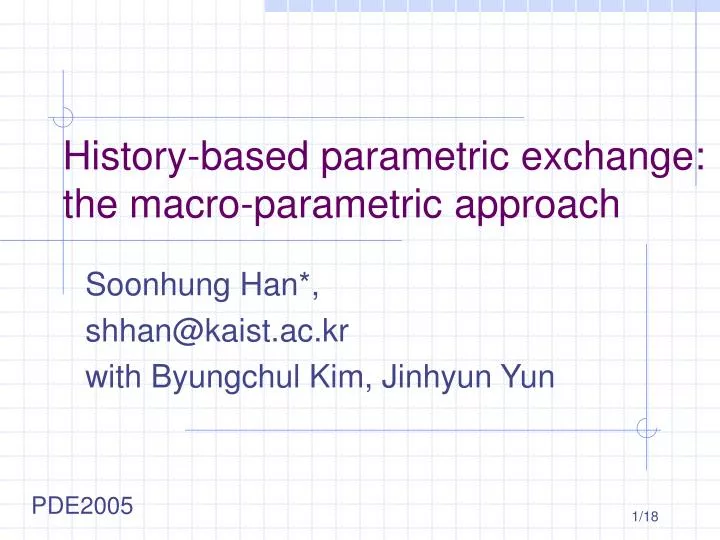 History-based parametric exchange: the macro-parametric approach

Soonhung Han*,
shhan@kaist.ac.kr
with Byungchul Kim, Jinhyun Yun

PDE2005

1/18